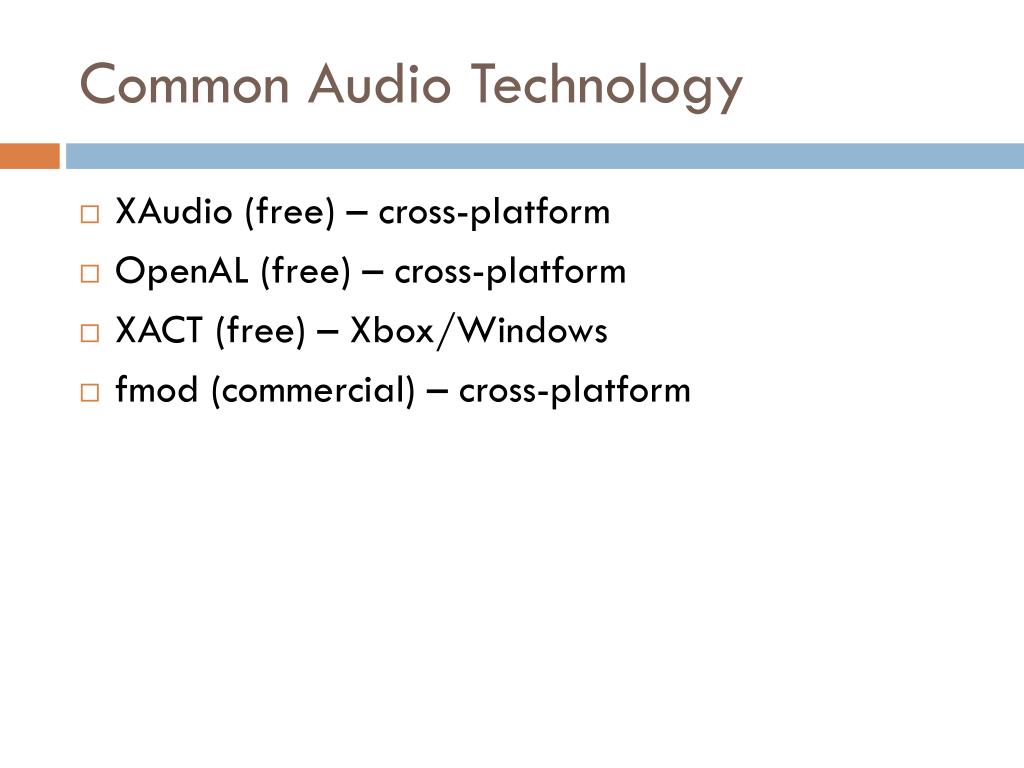 Common Audio Technology

□ XAudio (free) – cross-platform
□ OpenAL (free) – cross-platform
□ XACT (free) – Xbox/Windows
□ fmod (commercial) – cross-platform